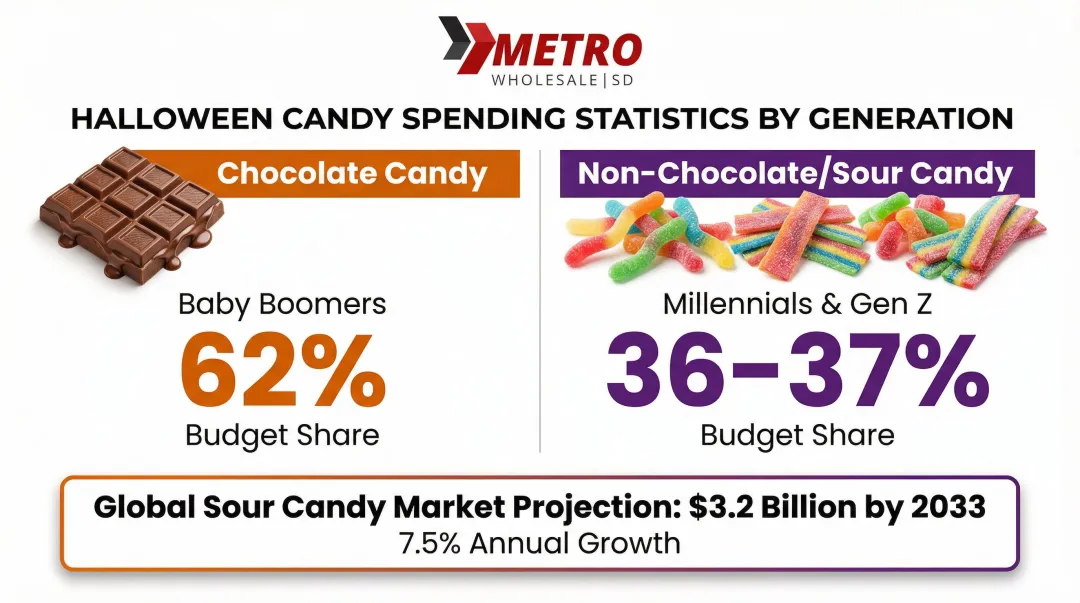 METRO
WHOLESALE | SD

HALLOWEEN CANDY SPENDING STATISTICS BY GENERATION

Chocolate Candy

Baby Boomers
62%
Budget Share

Non-Chocolate/Sour Candy

Millennials & Gen Z
36-37%
Budget Share

Global Sour Candy Market Projection: $3.2 Billion by 2033
7.5% Annual Growth